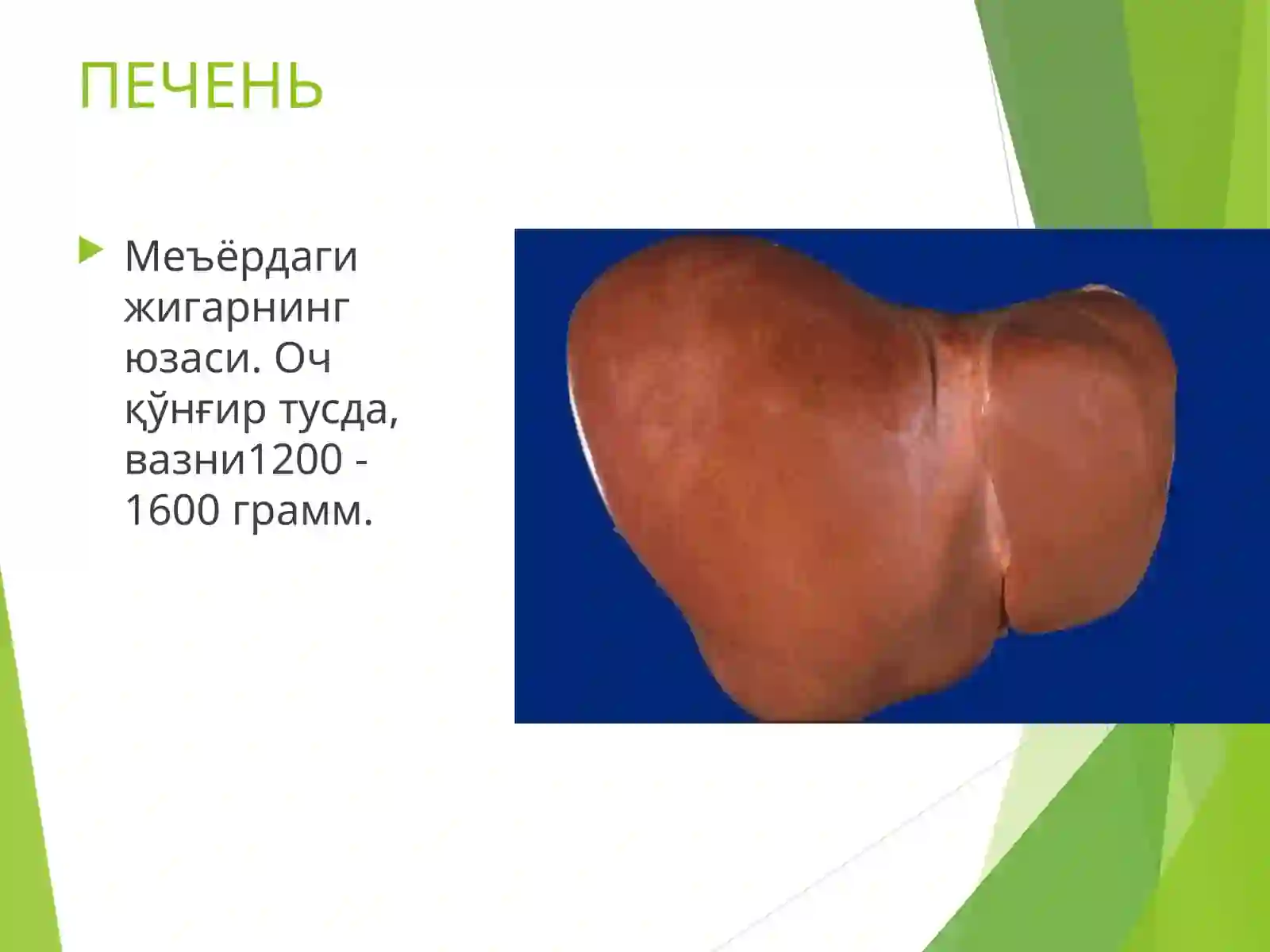 ПЕЧЕНЬ

Меъёрдаги жигарнинг юзаси. Оч қўнғир тусда, вазни1200 - 1600 грамм.